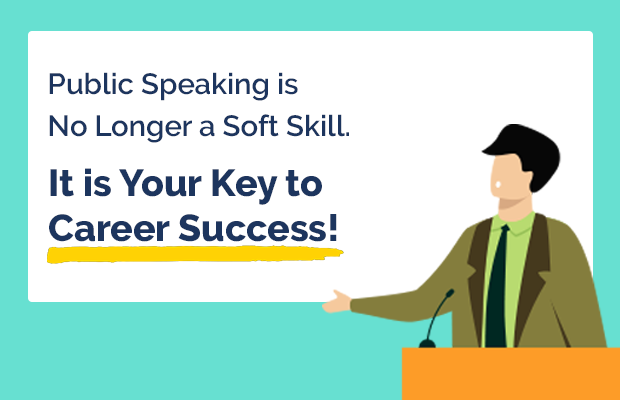 Public Speaking is No Longer a Soft Skill.

It is Your Key to Career Success!